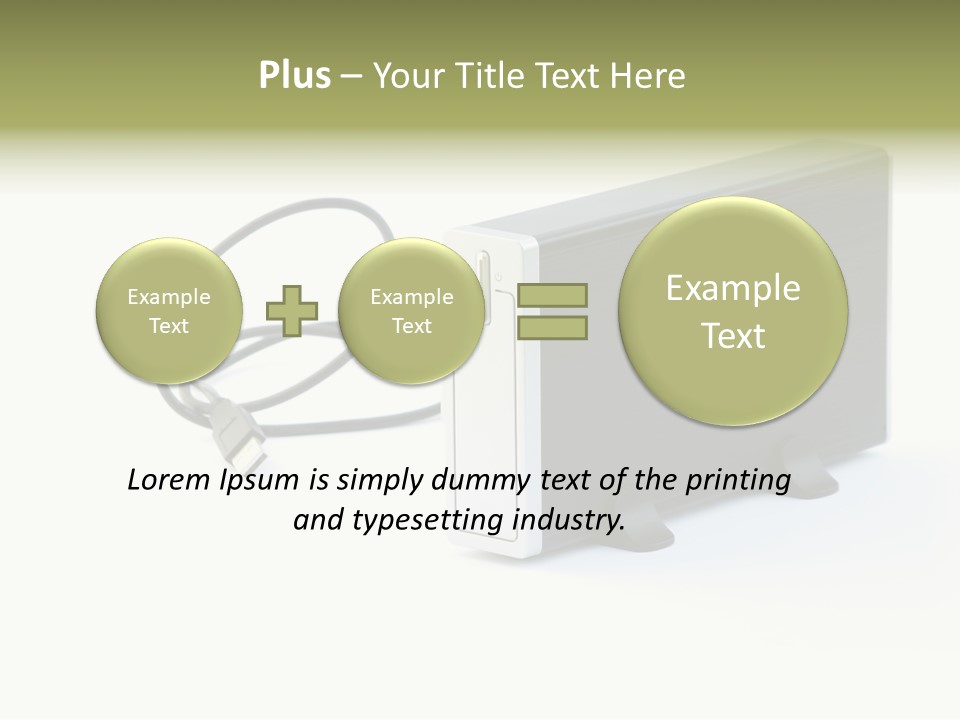 Plus – Your Title Text Here

Example Text

Example Text

Example Text

Lorem Ipsum is simply dummy text of the printing and typesetting industry.